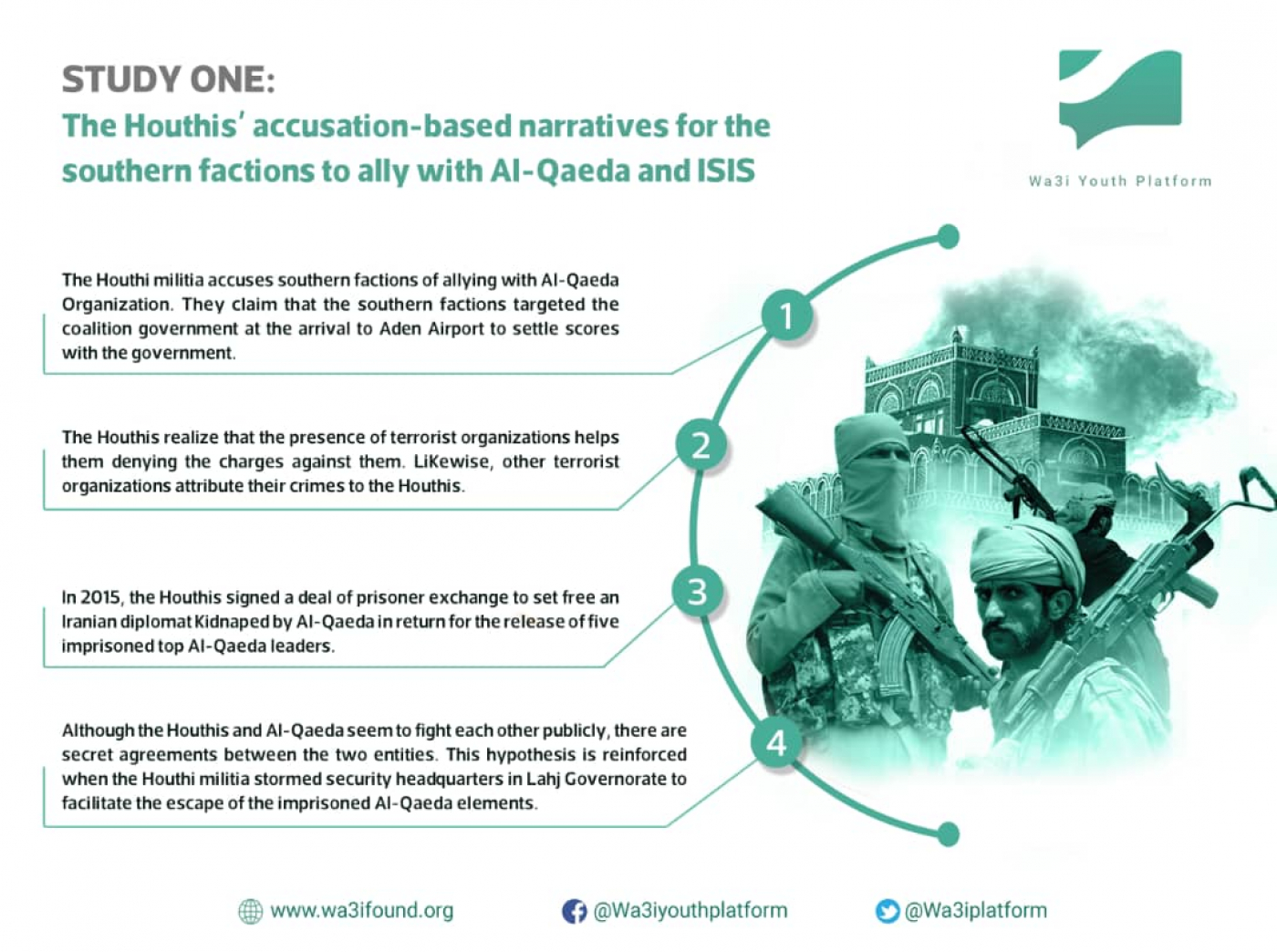 STUDY ONE:
The Houthis' accusation-based narratives for the southern factions to ally with Al-Qaeda and ISIS

Wa3i Youth Platform

1

The Houthi militia accuses southern factions of allying with Al-Qaeda Organization. They claim that the southern factions targeted the coalition government at the arrival to Aden Airport to settle scores with the government.

2

The Houthis realize that the presence of terrorist organizations helps them denying the charges against them. LiKewise, other terrorist organizations attribute their crimes to the Houthis.

3

In 2015, the Houthis signed a deal of prisoner exchange to set free an Iranian diplomat Kidnaped by Al-Qaeda in return for the release of five imprisoned top Al-Qaeda leaders.

4

Although the Houthis and Al-Qaeda seem to fight each other publicly, there are secret agreements between the two entities. This hypothesis is reinforced when the Houthi militia stormed security headquarters in Lahj Governorate to facilitate the escape of the imprisoned Al-Qaeda elements.

www.wa3ifound.org @Wa3iyouthplatform @Wa3iplatform